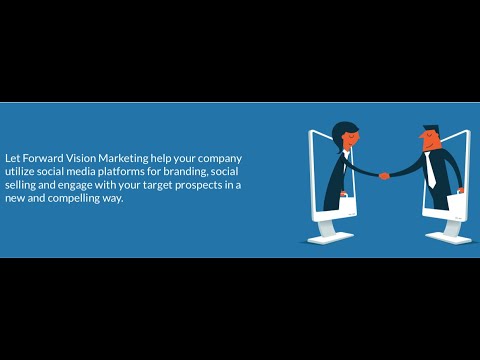 Let Forward Vision Marketing help your company utilize social media platforms for branding, social selling and engage with your target prospects in a new and compelling way.